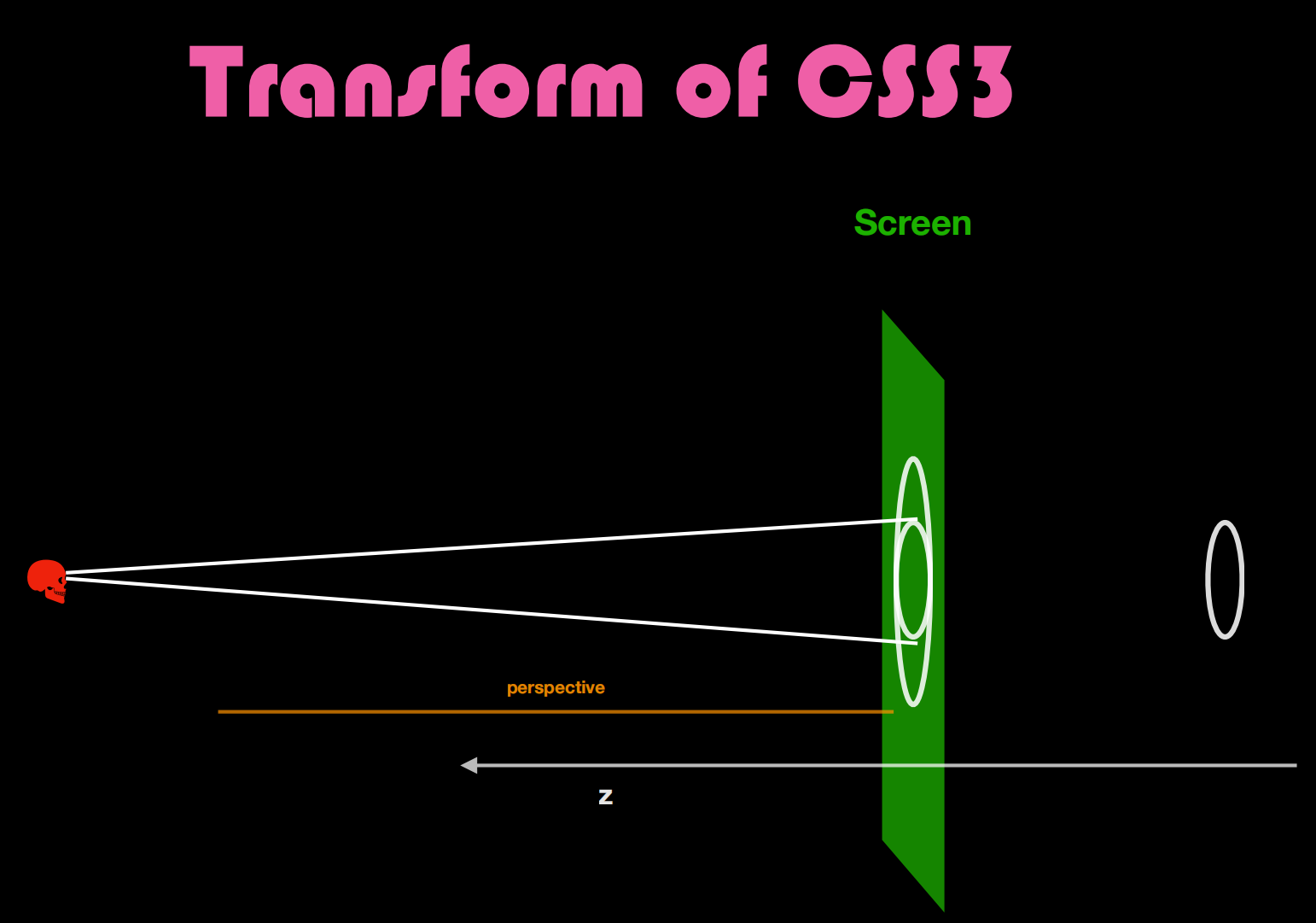 Transform of CSS3

Screen

perspective

z